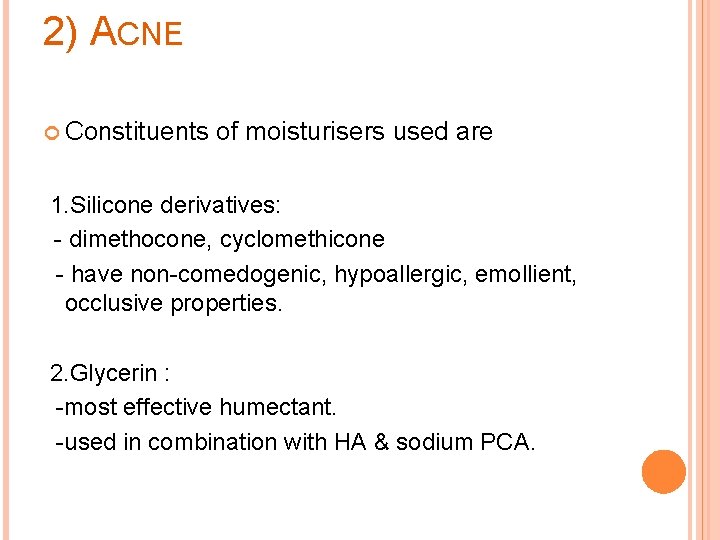 2) ACNE

Constituents of moisturisers used are

1.Silicone derivatives:
- dimethocone, cyclomethicone
- have non-comedogenic, hypoallergic, emollient, occlusive properties.

2.Glycerin :
-most effective humectant.
-used in combination with HA & sodium PCA.